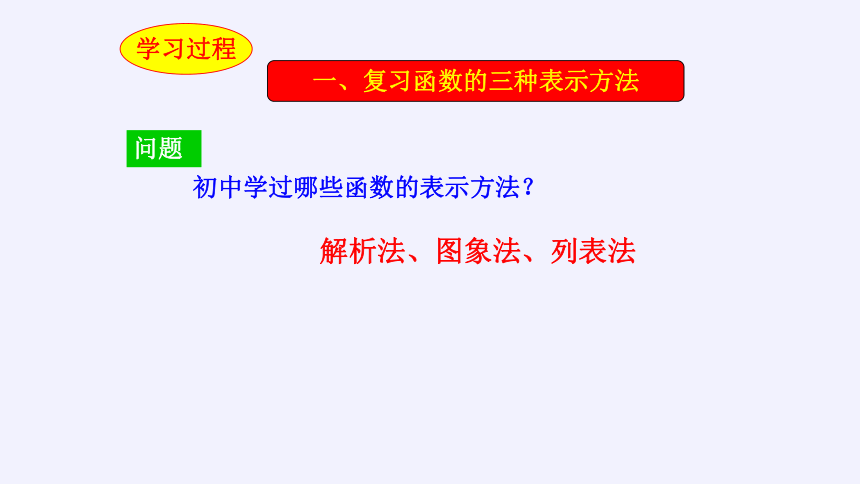 学习过程

一、复习函数的三种表示方法

问题

初中学过哪些函数的表示方法？

解析法、图象法、列表法